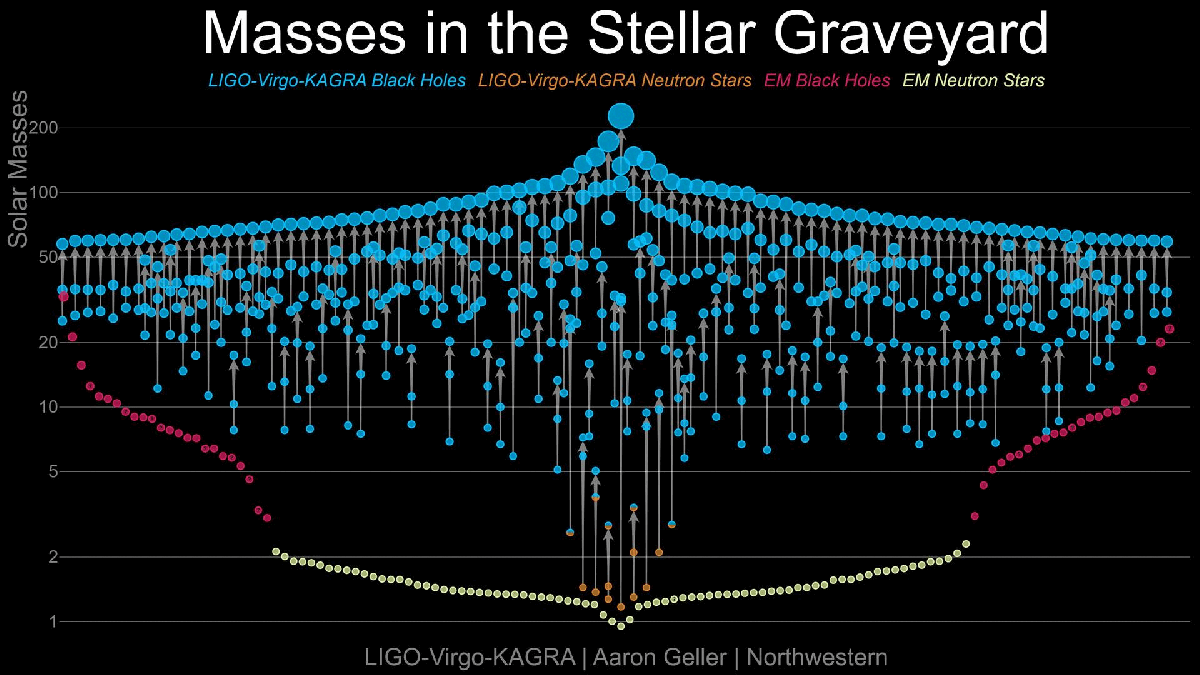 Masses in the Stellar Graveyard

LIGO-Virgo-KAGRA Black Holes LIGO-Virgo-KAGRA Neutron Stars EM Black Holes EM Neutron Stars

Solar Masses

200

100

50

20

10

5

2

1

LIGO-Virgo-KAGRA | Aaron Geller | Northwestern